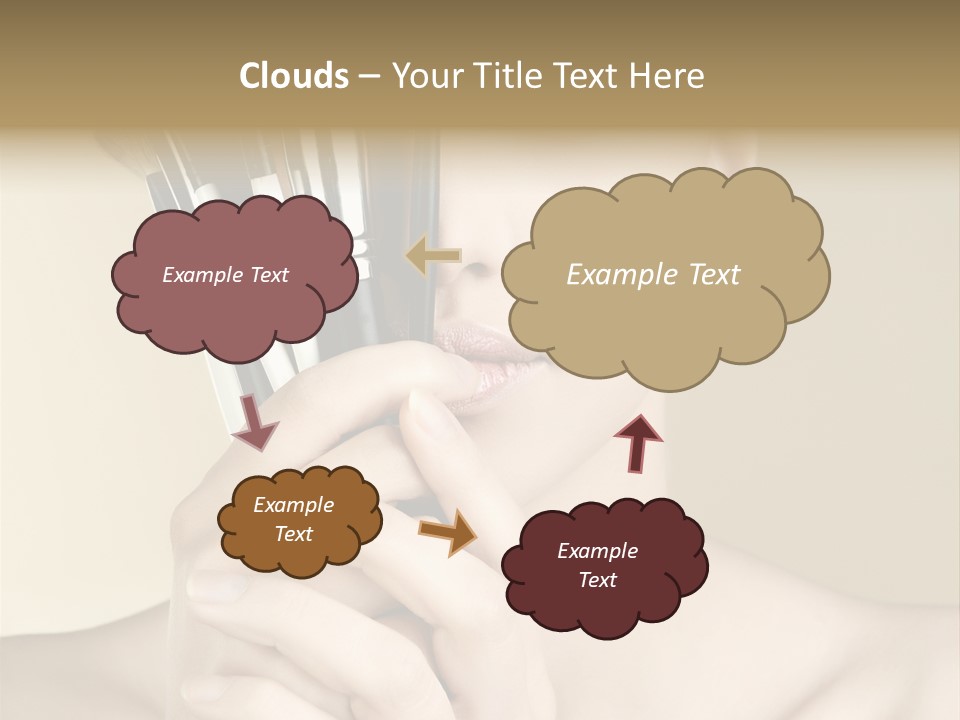 Clouds – Your Title Text Here

Example Text

Example Text

Example Text

Example Text